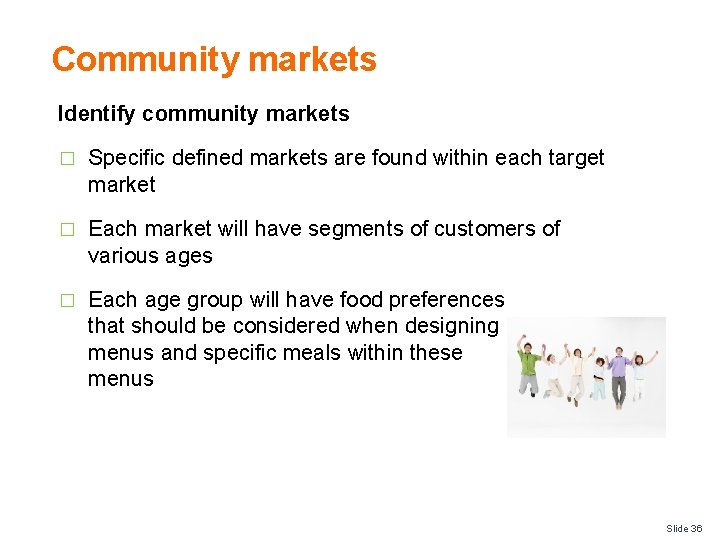 Community markets

Identify community markets

□ Specific defined markets are found within each target market

□ Each market will have segments of customers of various ages

□ Each age group will have food preferences that should be considered when designing menus and specific meals within these menus

Slide 36